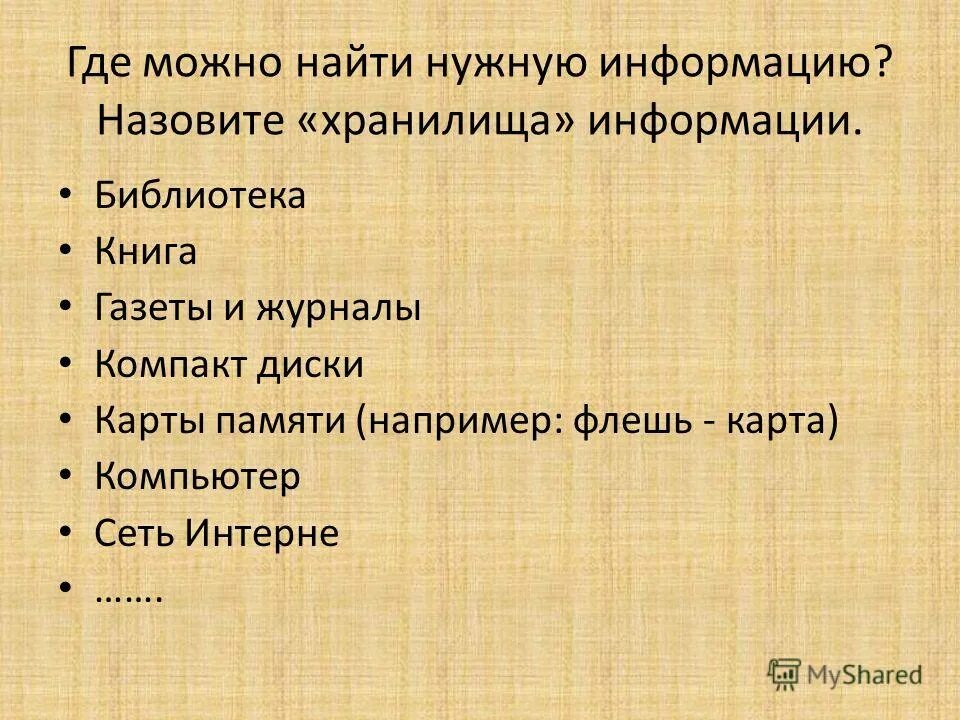 Где можно найти нужную информацию? Назовите «хранилища» информации.

• Библиотека
• Книга
• Газеты и журналы
• Компакт диски
• Карты памяти (например: флешь - карта)
• Компьютер
• Сеть Интерне
• …….

MyShared